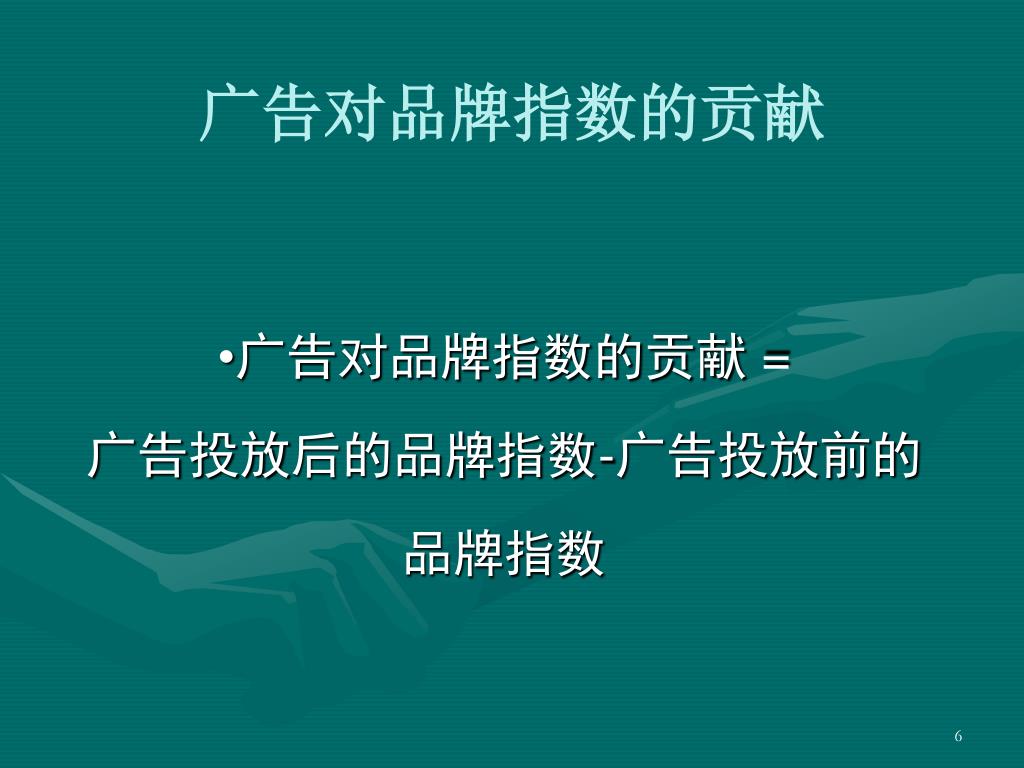 广告对品牌指数的贡献

•广告对品牌指数的贡献 ＝ 广告投放后的品牌指数-广告投放前的品牌指数

6